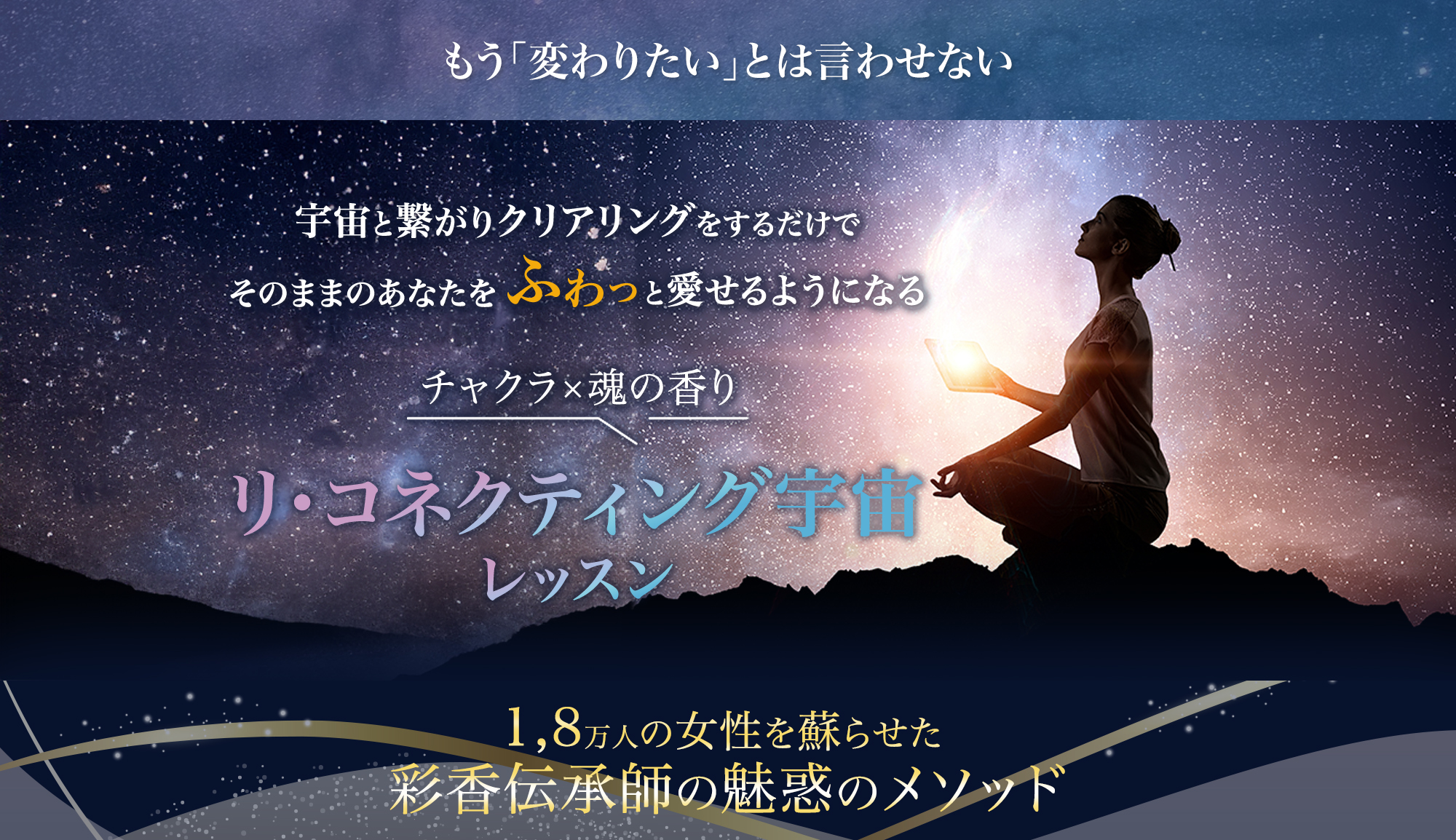 もう「変わりたい」とは言わせない

宇宙と繋がりクリアリングをするだけで
そのままのあなたを ふわっと愛せるようになる

チャクラ×魂の香り

リ・コネクティング宇宙
レッスン

1,8万人の女性を蘇らせた
彩香伝承師の魅惑のメソッド